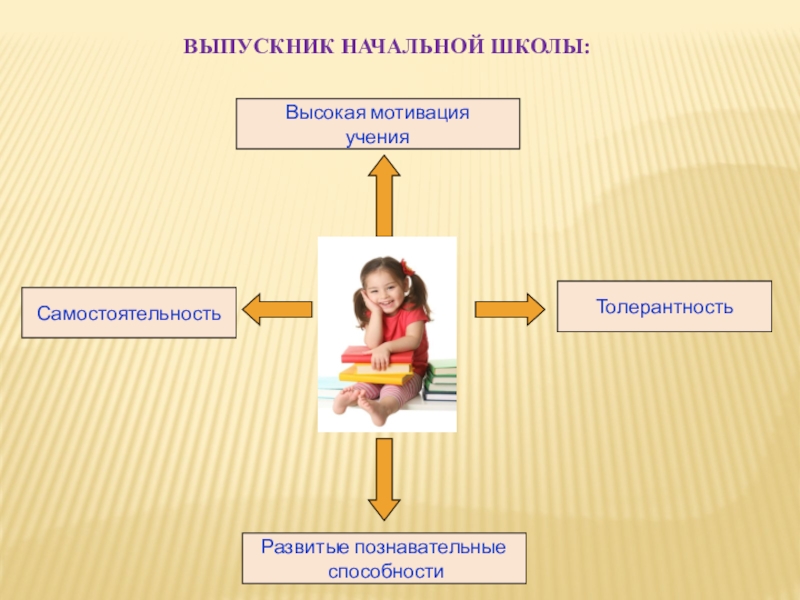 ВЫПУСКНИК НАЧАЛЬНОЙ ШКОЛЫ:

Высокая мотивация учения

Самостоятельность

Толерантность

Развитые познавательные способности